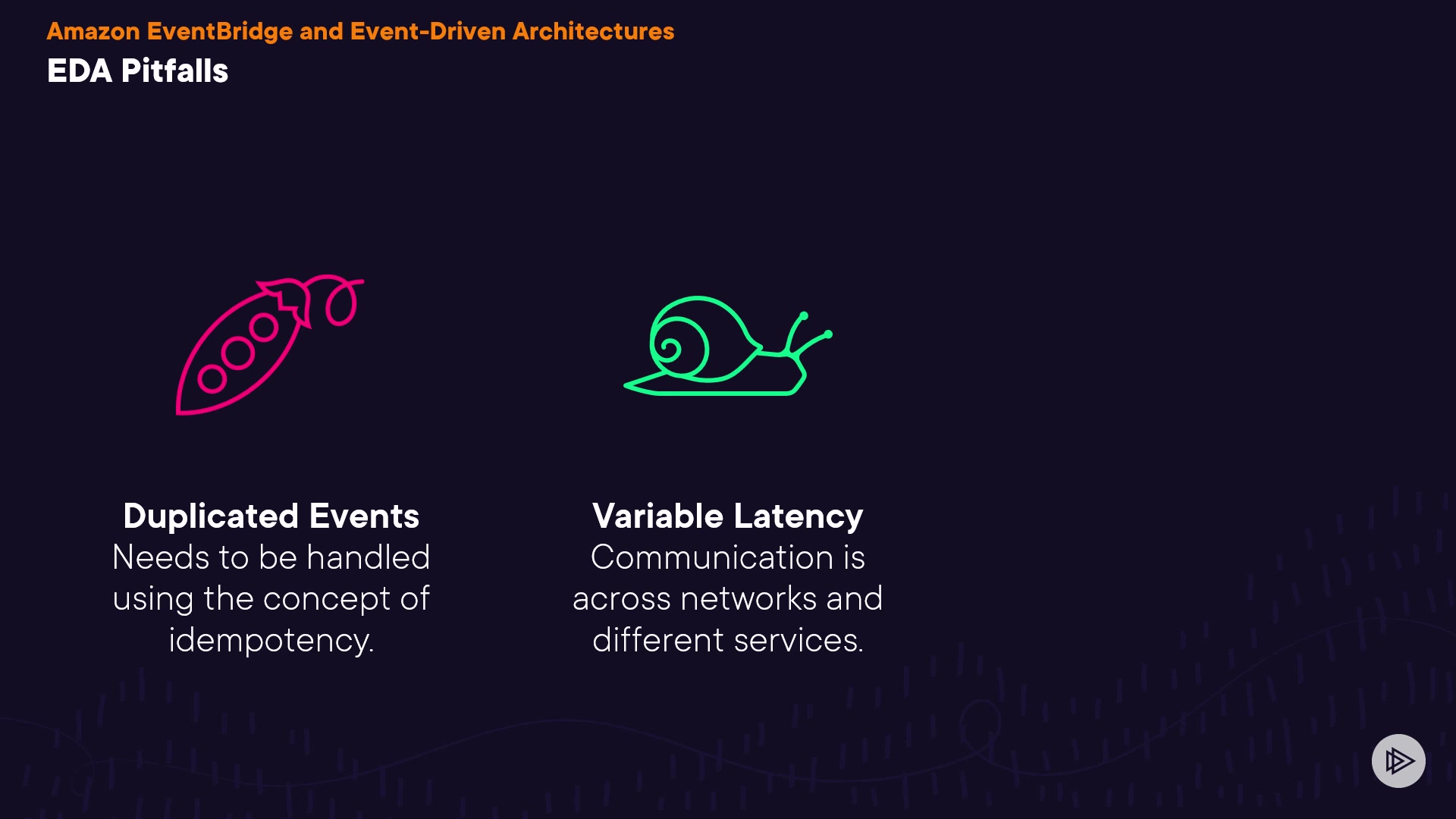 Amazon EventBridge and Event-Driven Architectures
EDA Pitfalls

Duplicated Events
Needs to be handled using the concept of idempotency.

Variable Latency
Communication is across networks and different services.